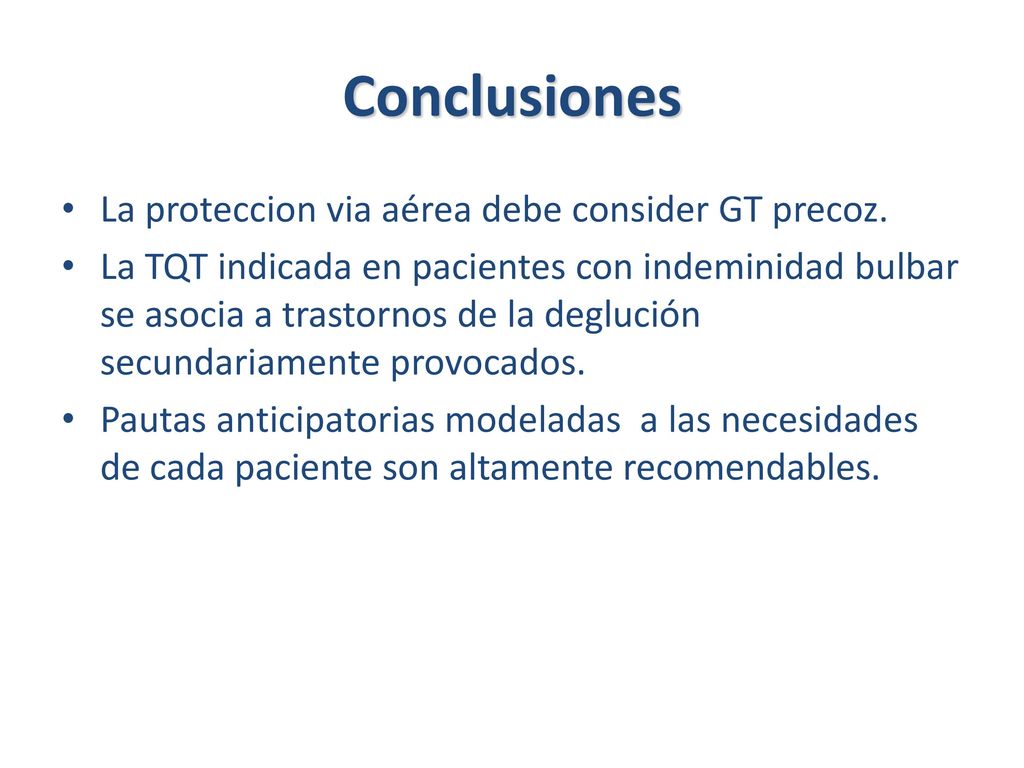 Conclusiones

• La proteccion via aérea debe consider GT precoz.
• La TQT indicada en pacientes con indeminidad bulbar se asocia a trastornos de la deglución secundariamente provocados.
• Pautas anticipatorias modeladas  a las necesidades de cada paciente son altamente recomendables.